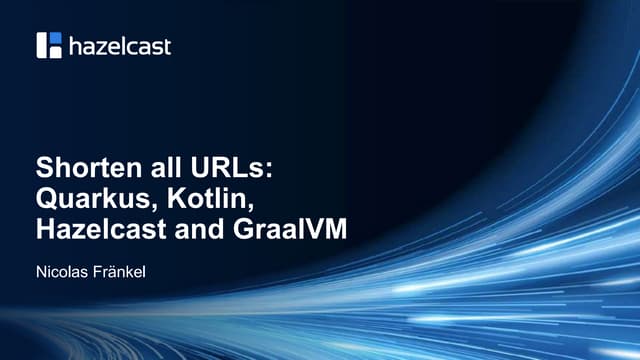 hazelcast

Shorten all URLs: Quarkus, Kotlin, Hazelcast and GraalVM

Nicolas Fränkel